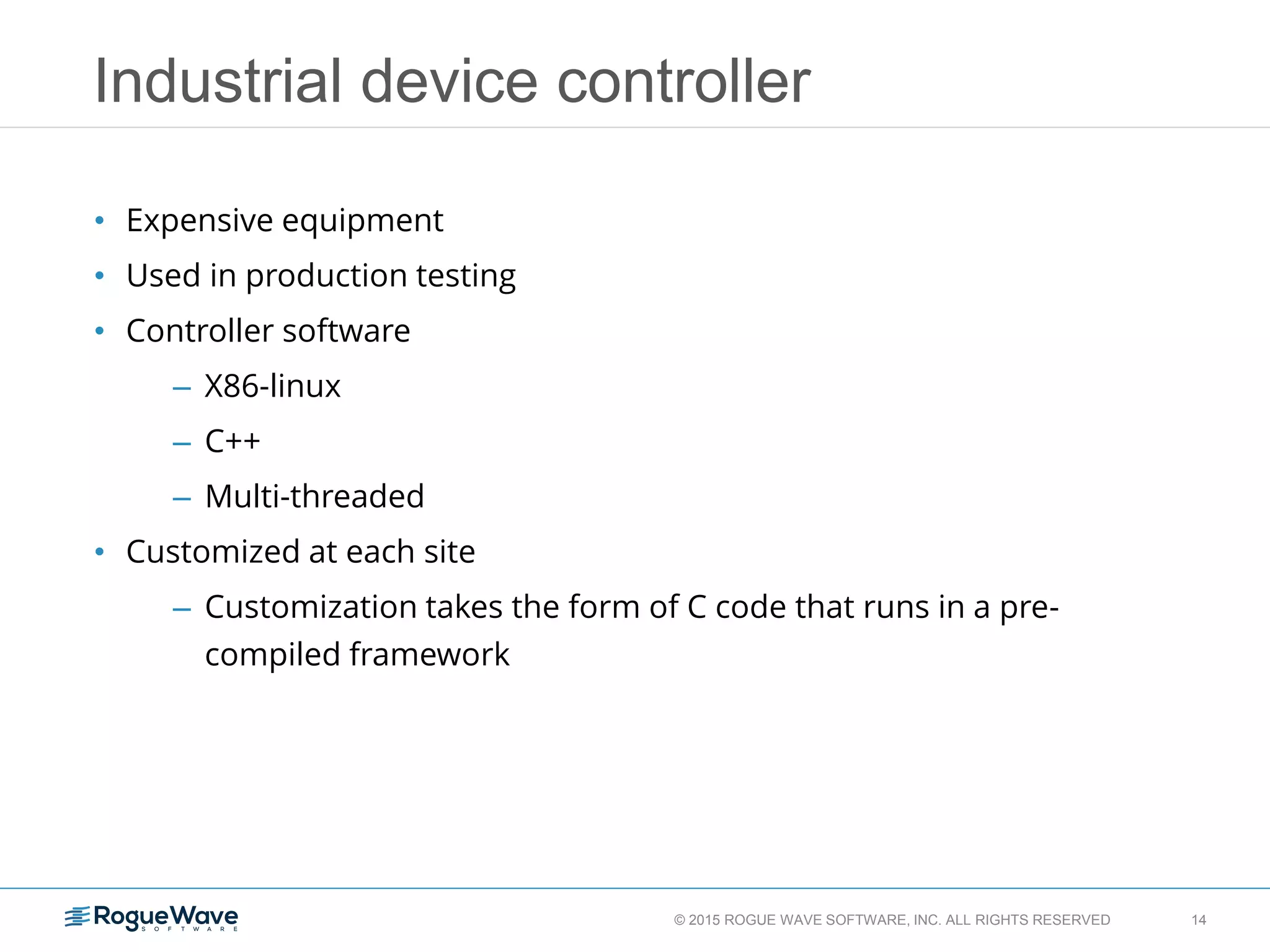 Industrial device controller

• Expensive equipment
• Used in production testing
• Controller software
  – X86-linux
  – C++
  – Multi-threaded
• Customized at each site
  – Customization takes the form of C code that runs in a pre-compiled framework

RogueWave SOFTWARE

© 2015 ROGUE WAVE SOFTWARE, INC. ALL RIGHTS RESERVED

14